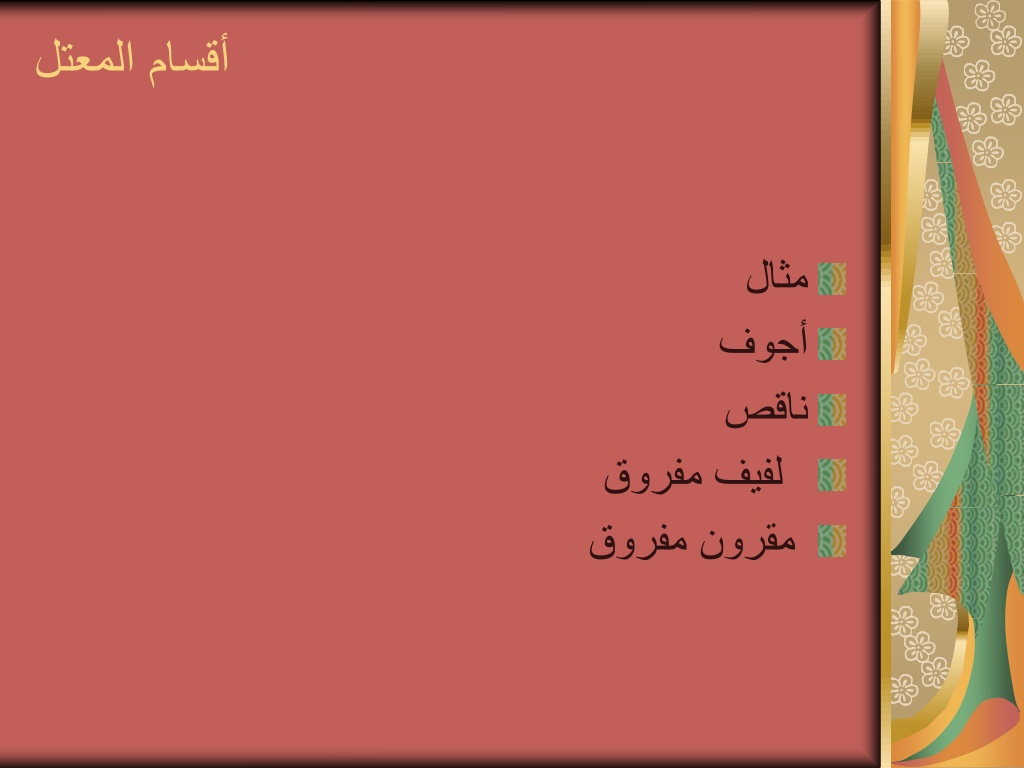 أقسام المعتل

مثال
أجوف
ناقص
لفيف مفروق
مقرون مفروق